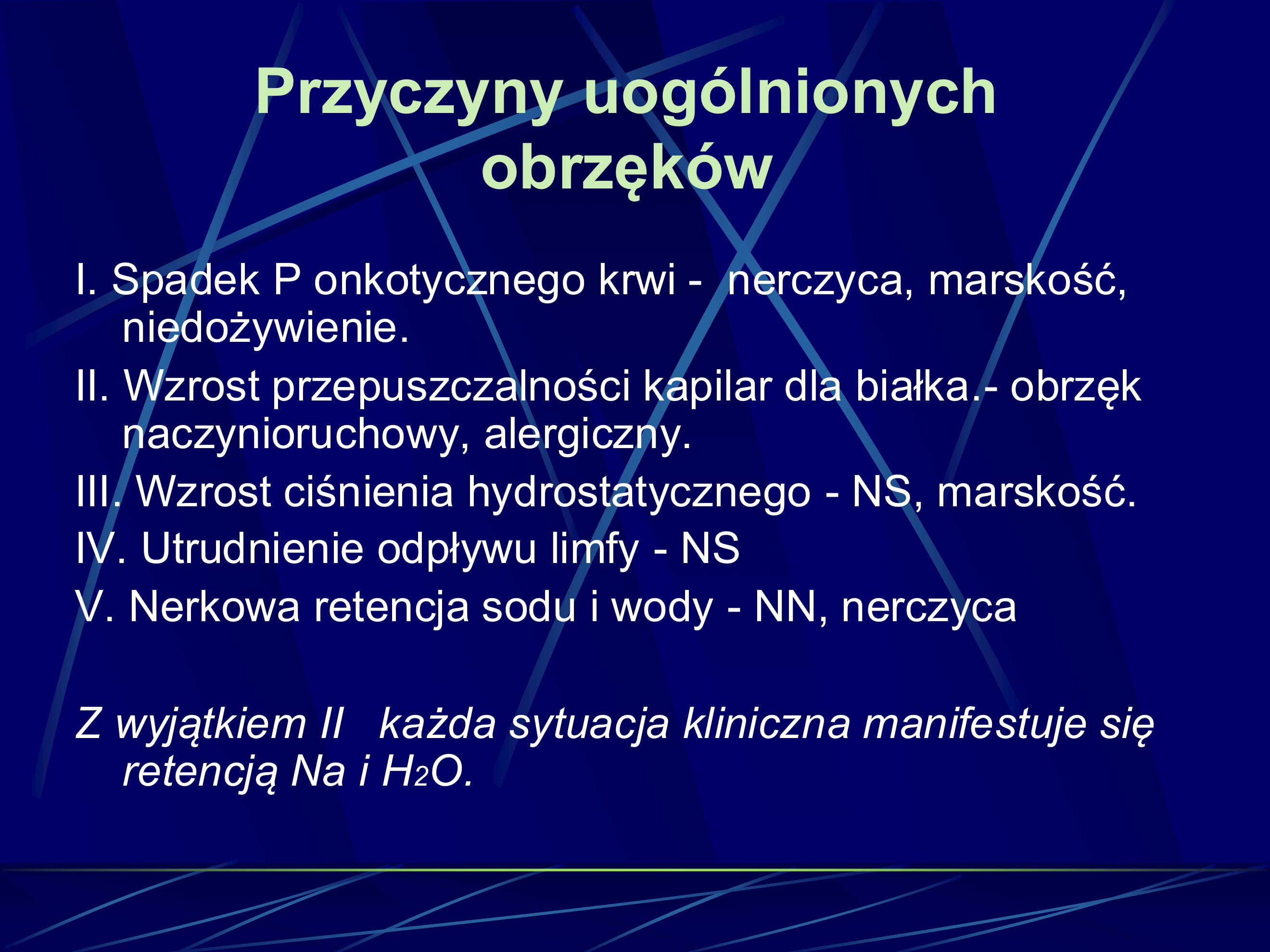 Przyczyny uogólnionych obrzęków

I. Spadek P onkotycznego krwi - nerczyca, marskość, niedożywienie.

II. Wzrost przepuszczalności kapilar dla białka.- obrzęk naczynioruchowy, alergiczny.

III. Wzrost ciśnienia hydrostatycznego - NS, marskość.

IV. Utrudnienie odpływu limfy - NS

V. Nerkowa retencja sodu i wody - NN, nerczyca

Z wyjątkiem II każda sytuacja kliniczna manifestuje się retencją Na i $H_2O$.